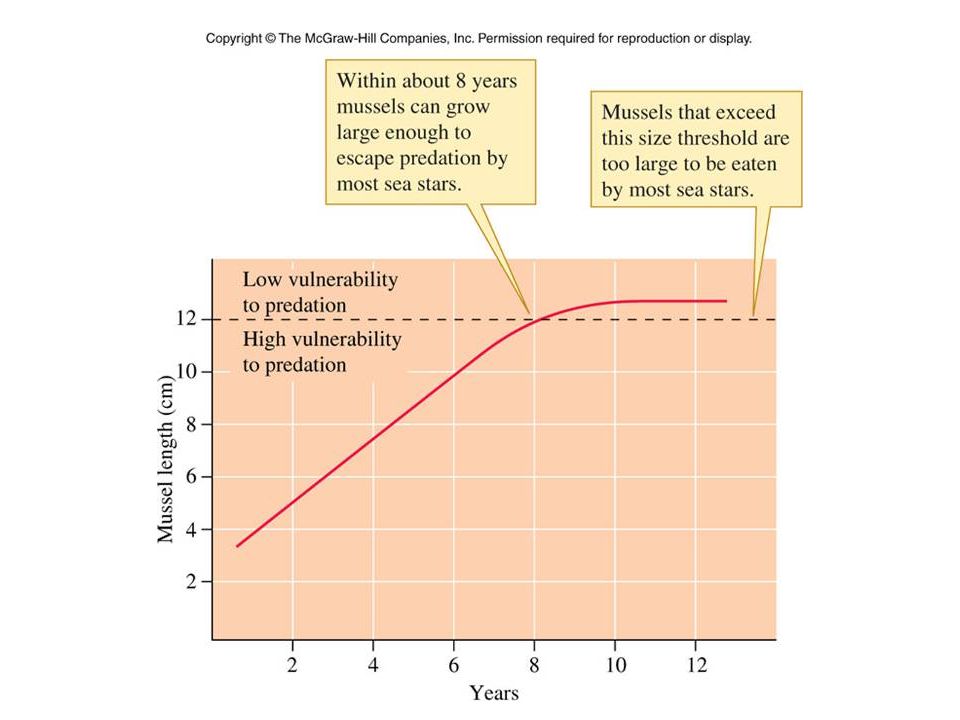 Copyright © The McGraw-Hill Companies, Inc. Permission required for reproduction or display.

Within about 8 years mussels can grow large enough to escape predation by most sea stars.

Mussels that exceed this size threshold are too large to be eaten by most sea stars.

Low vulnerability to predation

High vulnerability to predation

Mussel length (cm)

12
10
8
6
4
2

2
4
6
8
10
12

Years